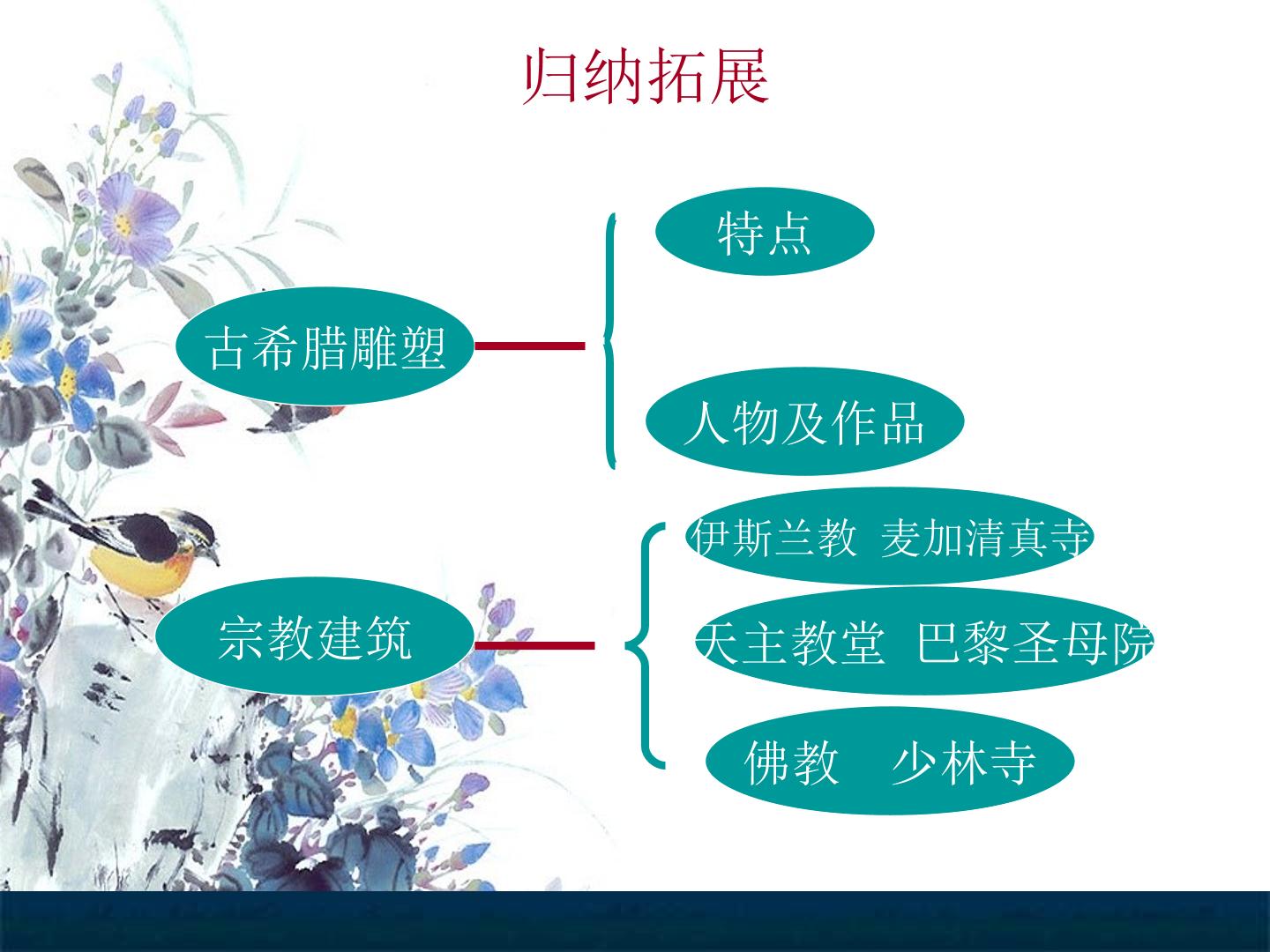 归纳拓展

古希腊雕塑

特点

人物及作品

宗教建筑

伊斯兰教 麦加清真寺

天主教堂 巴黎圣母院

佛教 少林寺